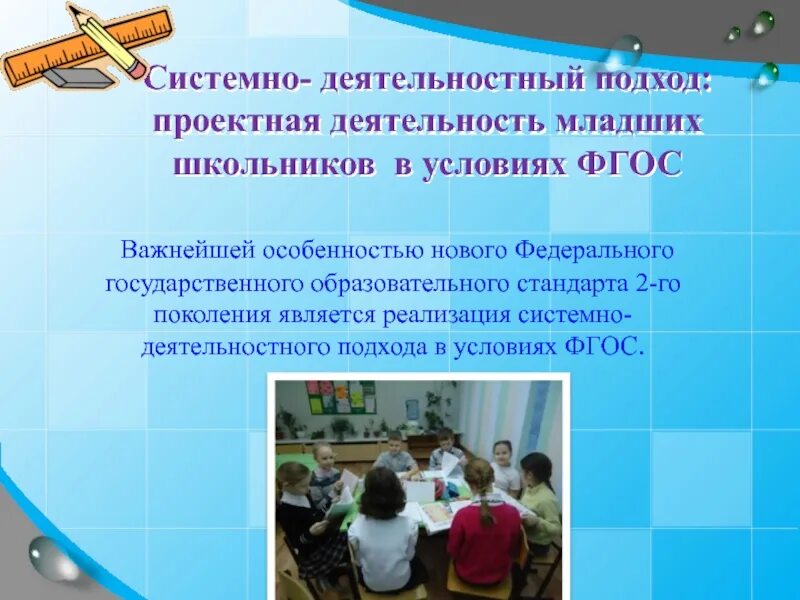 Системно- деятельностный подход: проектная деятельность младших школьников в условиях ФГОС

Важнейшей особенностью нового Федерального государственного образовательного стандарта 2-го поколения является реализация системно-деятельностного подхода в условиях ФГОС.